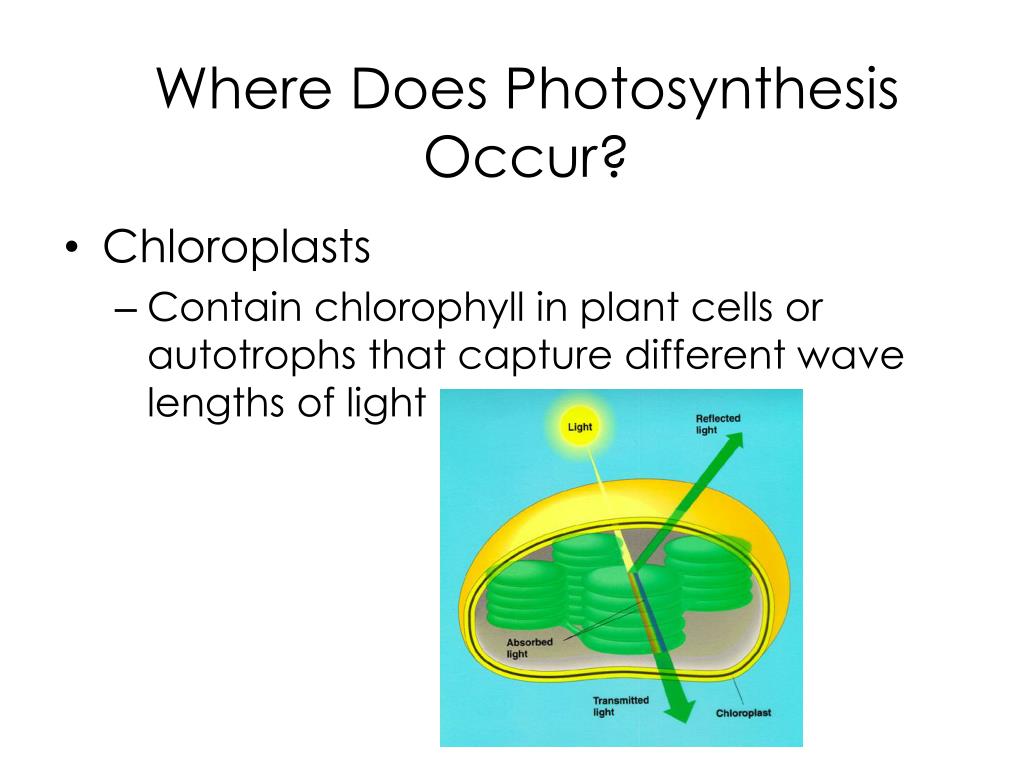 Where Does Photosynthesis Occur?

• Chloroplasts
– Contain chlorophyll in plant cells or autotrophs that capture different wave lengths of light

Light

Reflected light

Absorbed light

Transmitted light

Chloroplast